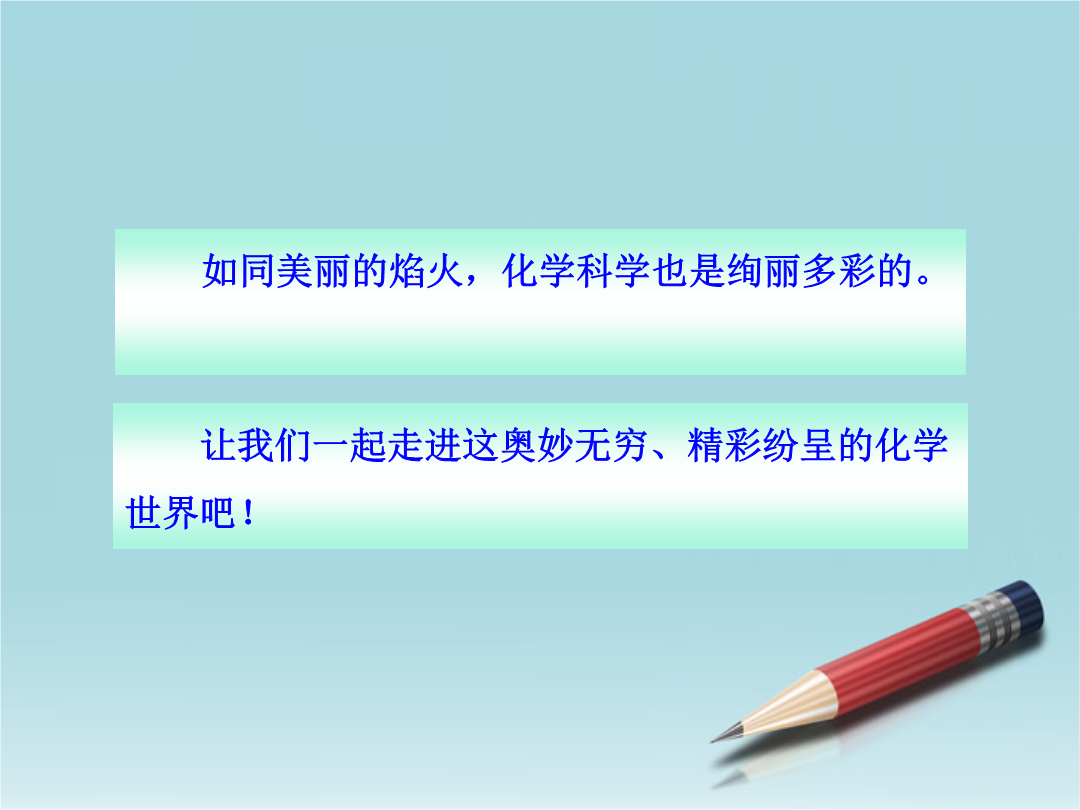 如同美丽的焰火，化学科学也是绚丽多彩的。

让我们一起走进这奥妙无穷、精彩纷呈的化学世界吧！